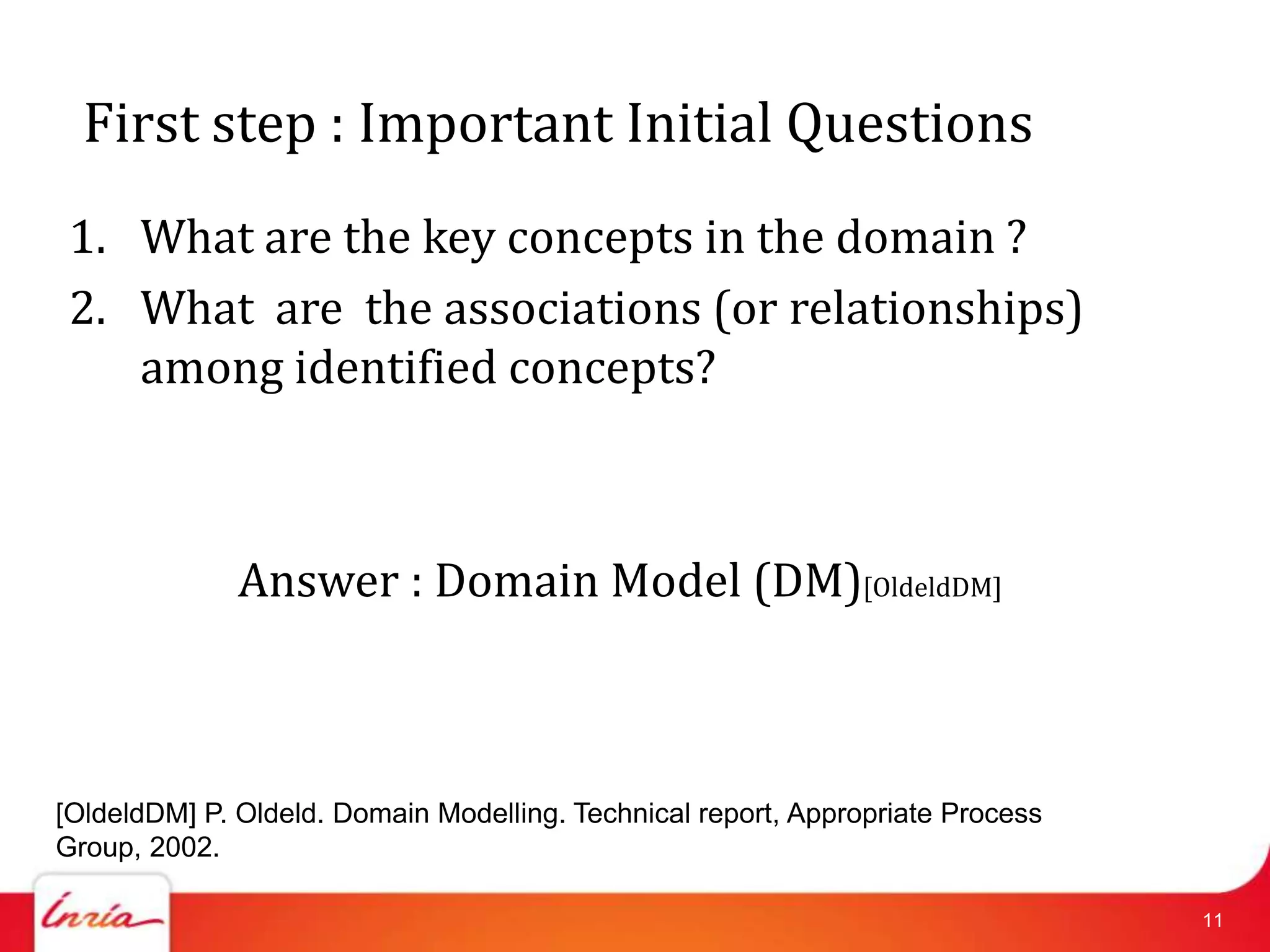 First step : Important Initial Questions

1. What are the key concepts in the domain ?
2. What are the associations (or relationships) among identified concepts?

Answer : Domain Model (DM)[OldeldDM]

[OldeldDM] P. Oldeld. Domain Modelling. Technical report, Appropriate Process Group, 2002.

Inria

11